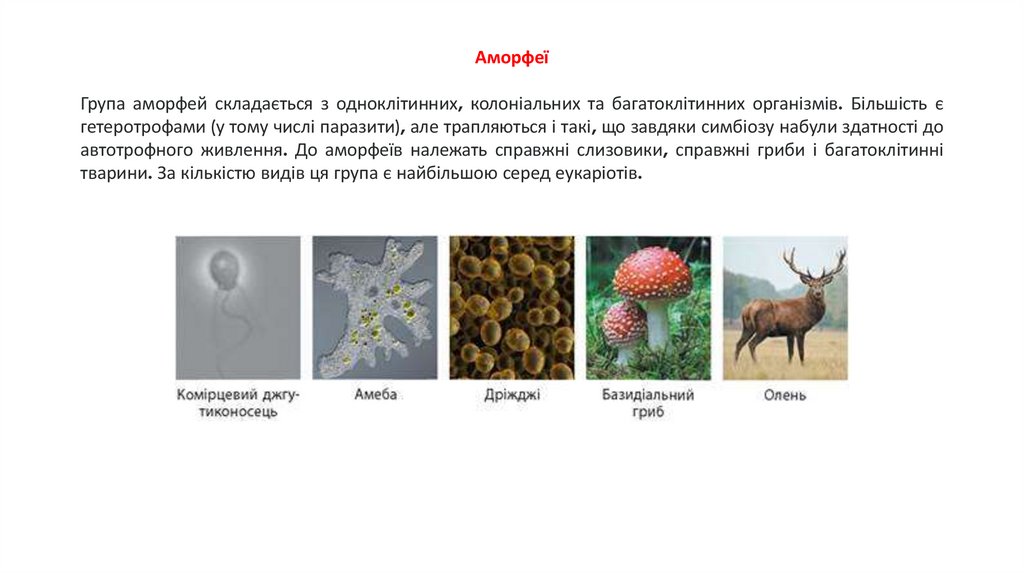 Аморфеї

Група аморфей складається з одноклітинних, колоніальних та багатоклітинних організмів. Більшість є гетеротрофами (у тому числі паразити), але трапляються і такі, що завдяки симбіозу набули здатності до автотрофного живлення. До аморфеїв належать справжні слизовики, справжні гриби і багатоклітинні тварини. За кількістю видів ця група є найбільшою серед еукаріотів.

Комірцевий джгутиконосець

Амеба

Дріжджі

Базидіальний гриб

Олень